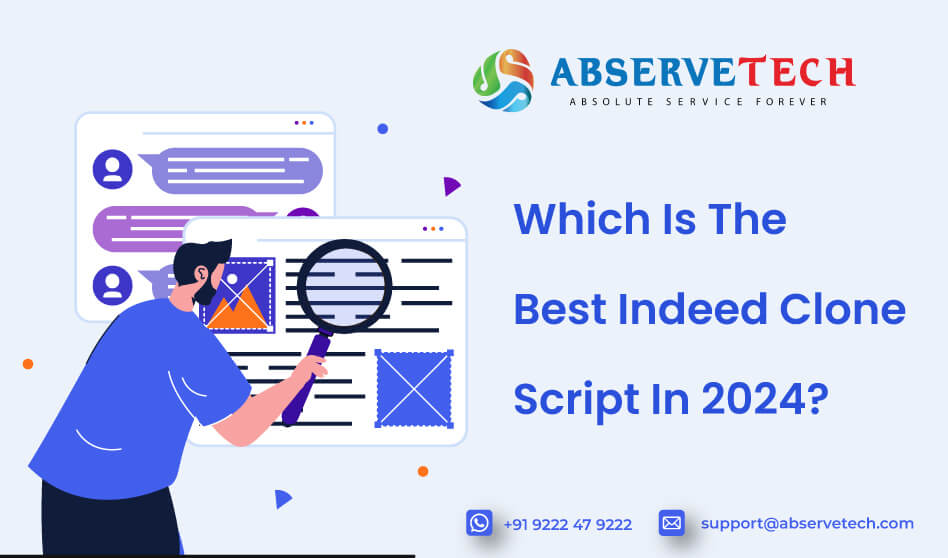 ABSERVETECH
ABSOLUTE SERVICE FOREVER

Which Is The Best Indeed Clone Script In 2024?

+91 9222 47 9222

support@abservetech.com